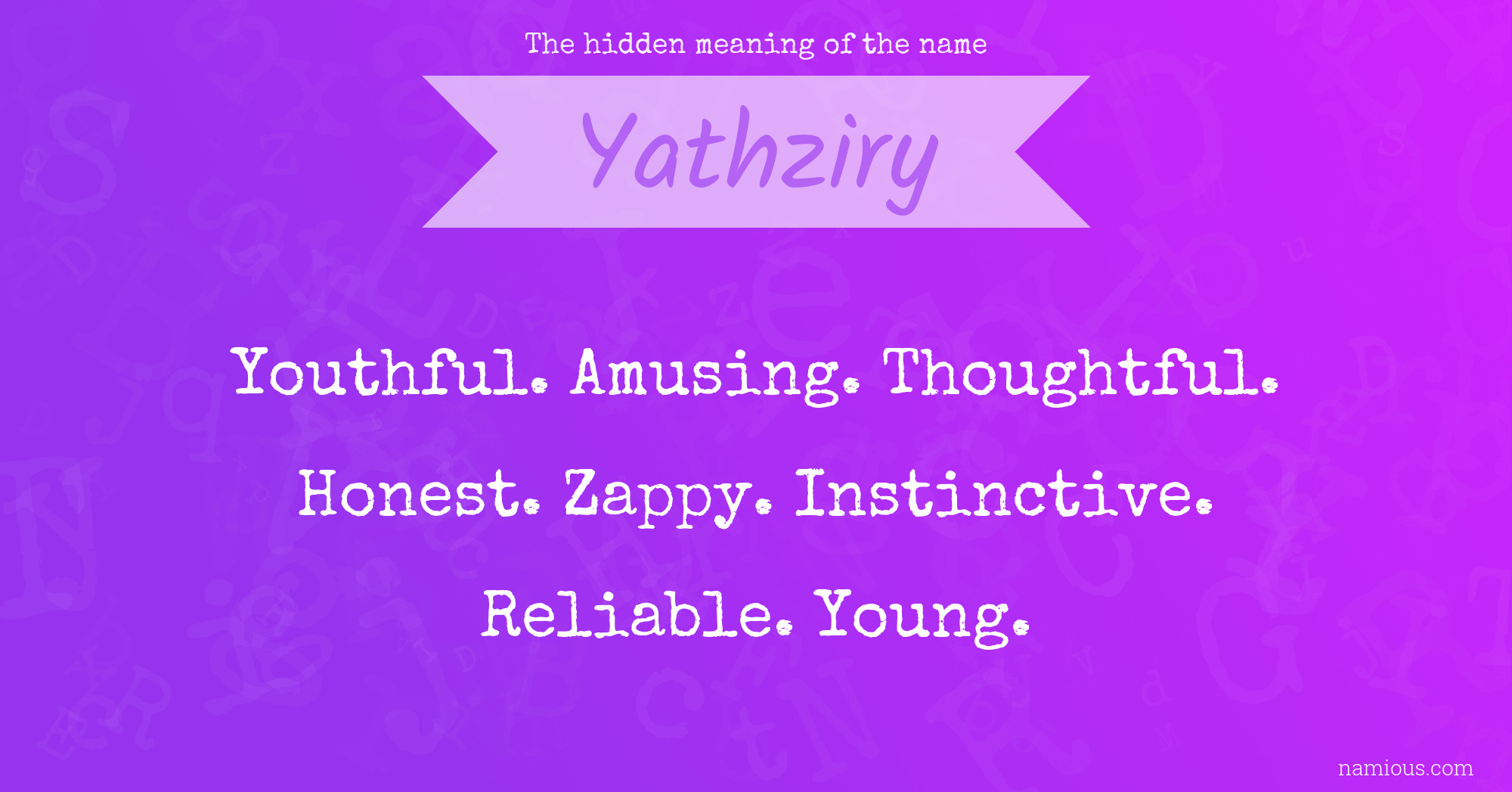 The hidden meaning of the name

Yathziry

Youthful. Amusing. Thoughtful. Honest. Zappy. Instinctive. Reliable. Young.

namious.com